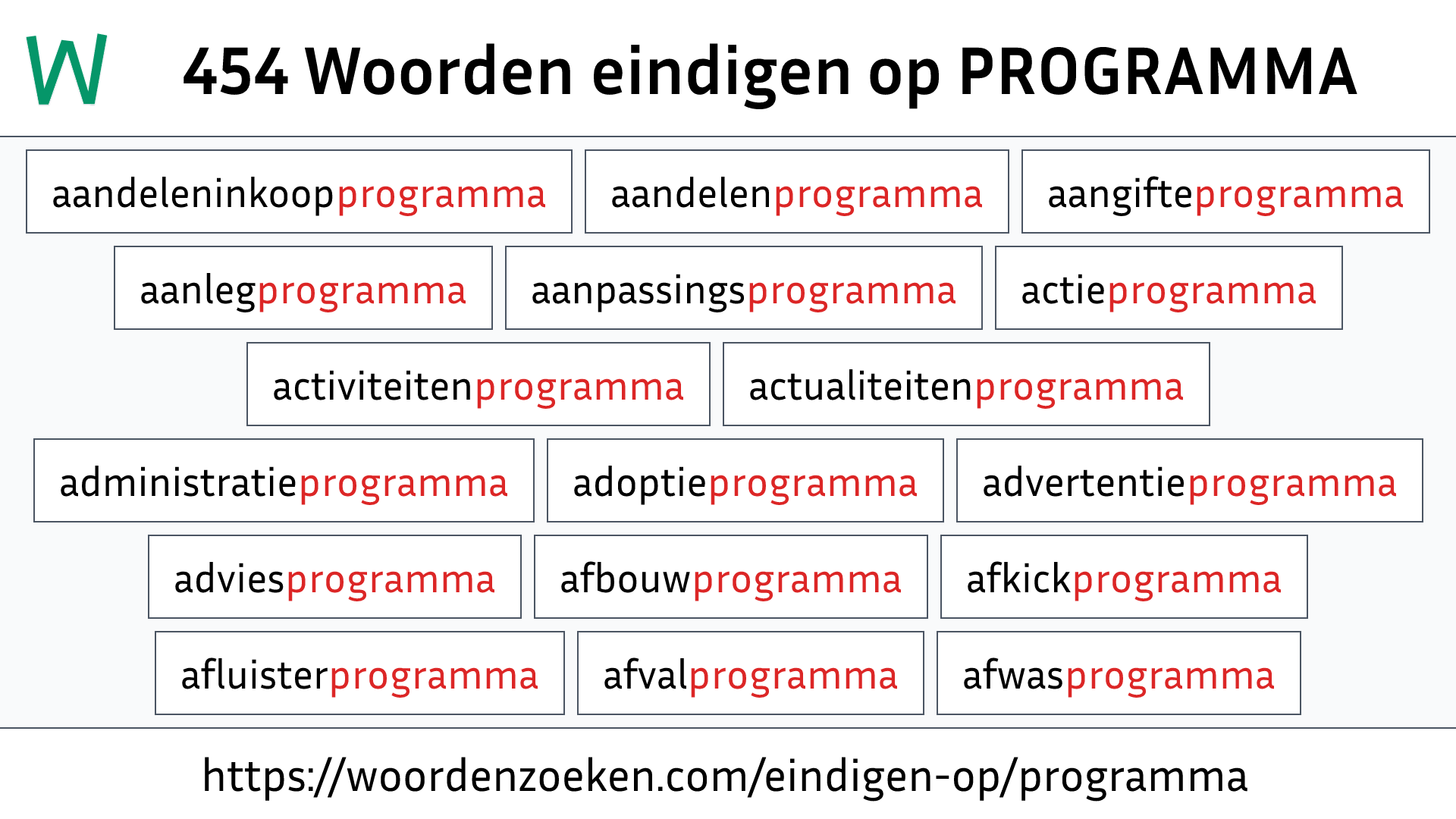 W

454 Woorden eindigen op PROGRAMMA

aandeleninkoopprogramma
aandelenprogramma
aangifteprogramma
aanlegprogramma
aanpassingsprogramma
actieprogramma
activiteitenprogramma
actualiteitenprogramma
administratieprogramma
adoptieprogramma
advertentieprogramma
adviesprogramma
afbouwprogramma
afkickprogramma
afluisterprogramma
afvalprogramma
afwasprogramma

https://woordenzoeken.com/eindigen-op/programma